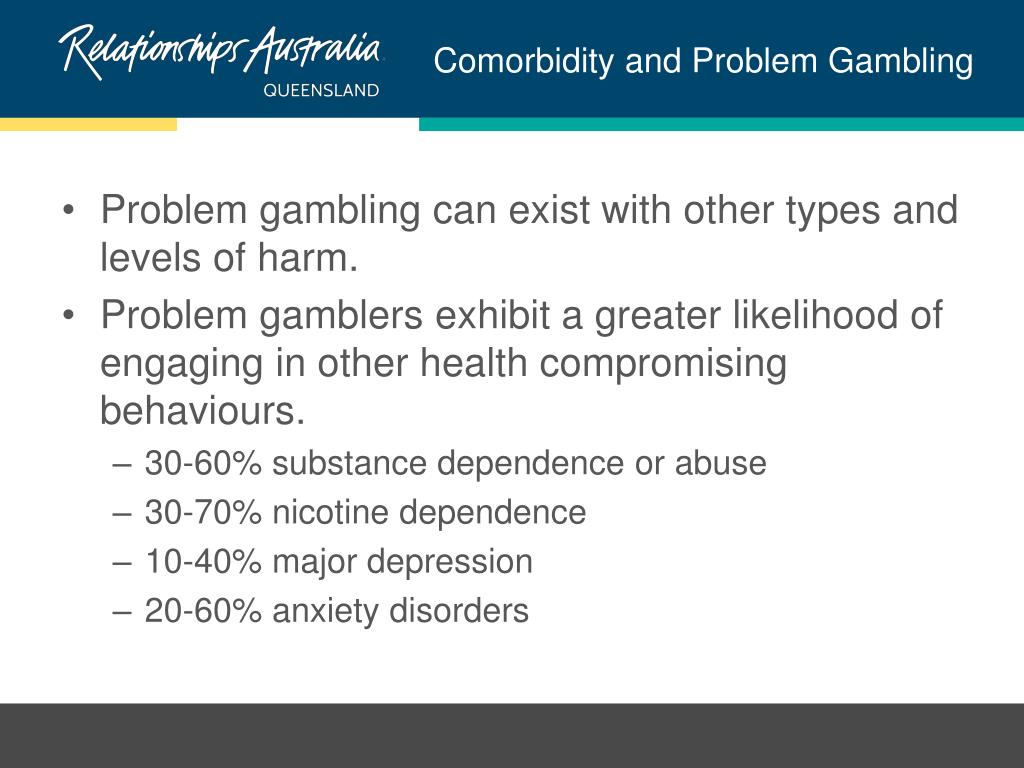 Relationships Australia
QUEENSLAND

Comorbidity and Problem Gambling

• Problem gambling can exist with other types and levels of harm.
• Problem gamblers exhibit a greater likelihood of engaging in other health compromising behaviours.
– 30-60% substance dependence or abuse
– 30-70% nicotine dependence
– 10-40% major depression
– 20-60% anxiety disorders